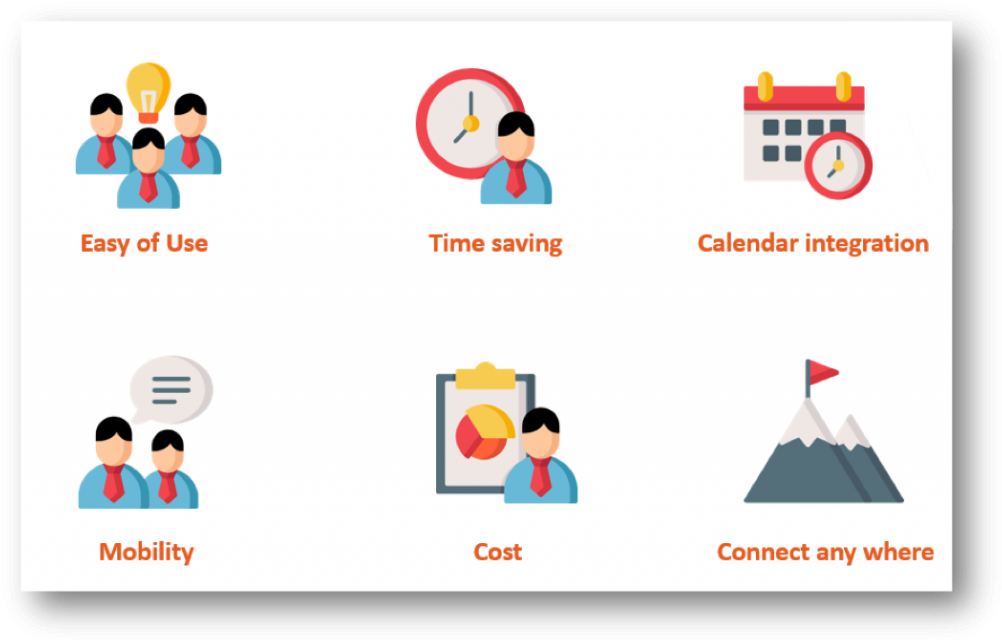 Easy of Use

Time saving

Calendar integration

Mobility

Cost

Connect any where